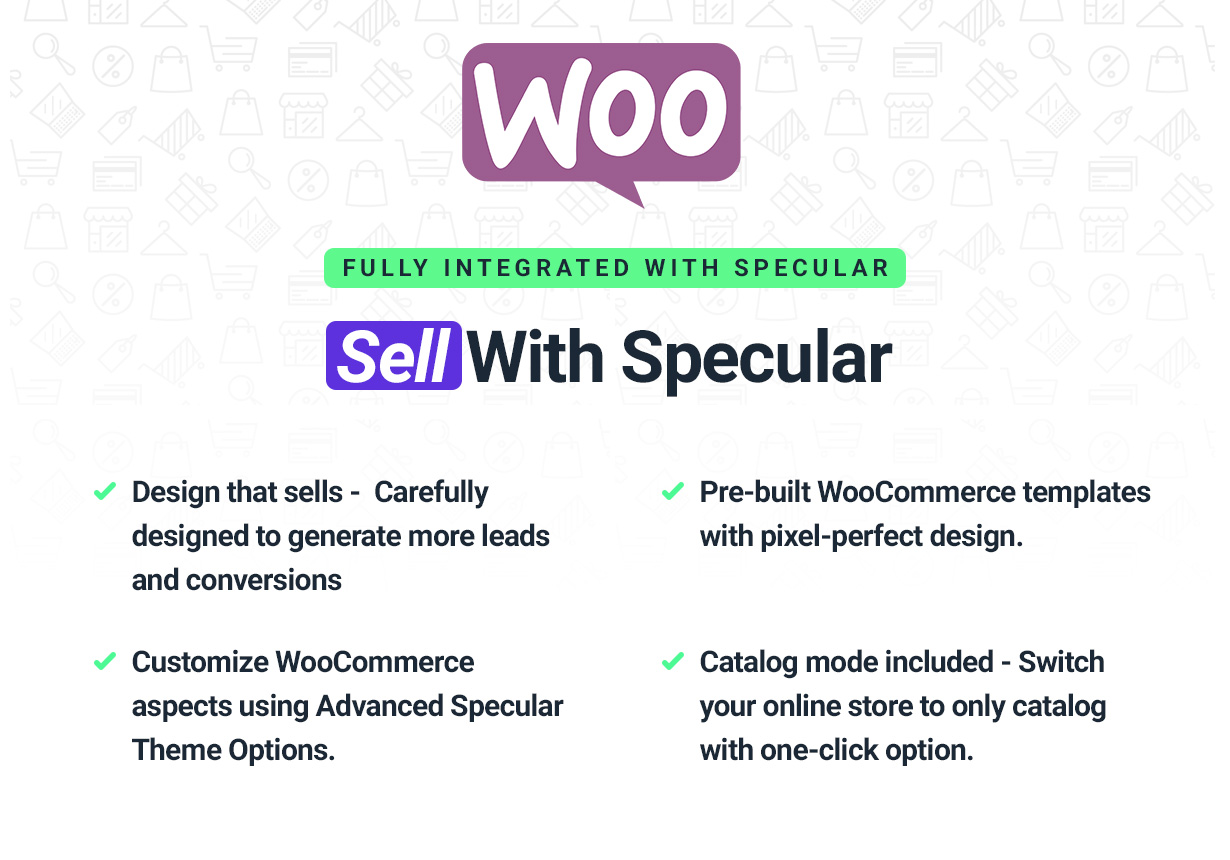 Woo

FULLY INTEGRATED WITH SPECULAR

Sell With Specular

Design that sells - Carefully designed to generate more leads and conversions

Customize WooCommerce aspects using Advanced Specular Theme Options.

Pre-built WooCommerce templates with pixel-perfect design.

Catalog mode included - Switch your online store to only catalog with one-click option.